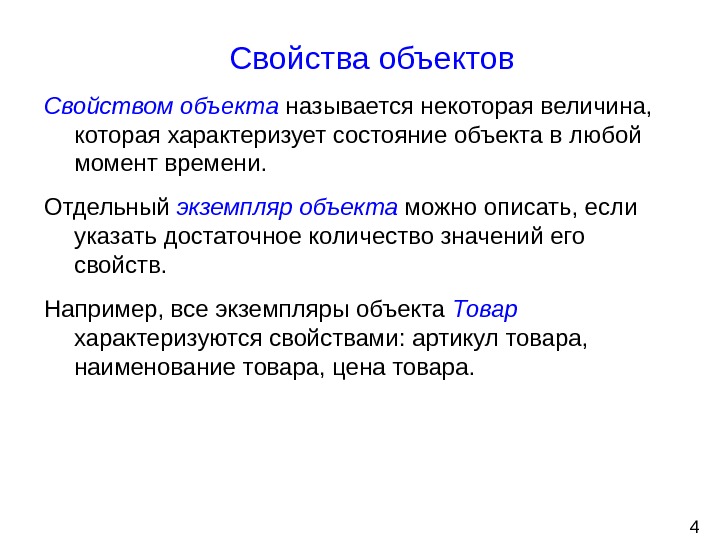 Свойства объектов

Свойством объекта называется некоторая величина, которая характеризует состояние объекта в любой момент времени.

Отдельный экземпляр объекта можно описать, если указать достаточное количество значений его свойств.

Например, все экземпляры объекта Товар характеризуются свойствами: артикул товара, наименование товара, цена товара.

4